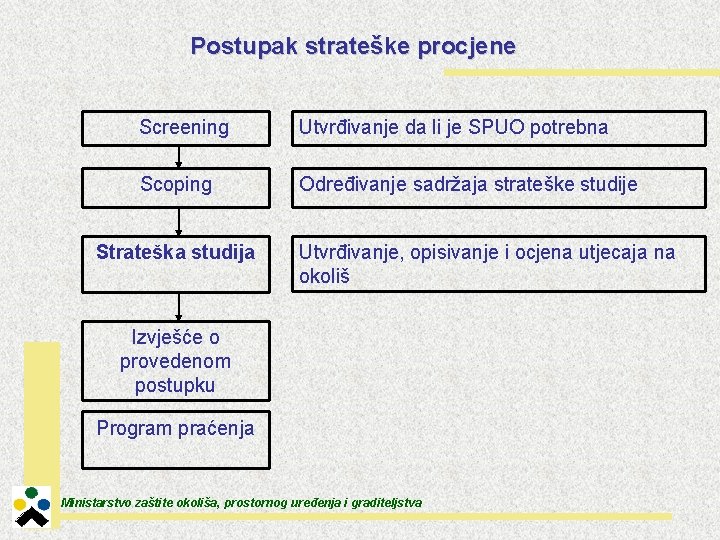 Postupak strateške procjene

Screening

Utvrđivanje da li je SPUO potrebna

Scoping

Određivanje sadržaja strateške studije

Strateška studija

Utvrđivanje, opisivanje i ocjena utjecaja na okoliš

Izvješće o provedenom postupku

Program praćenja

Ministarstvo zaštite okoliša, prostornog uređenja i graditeljstva